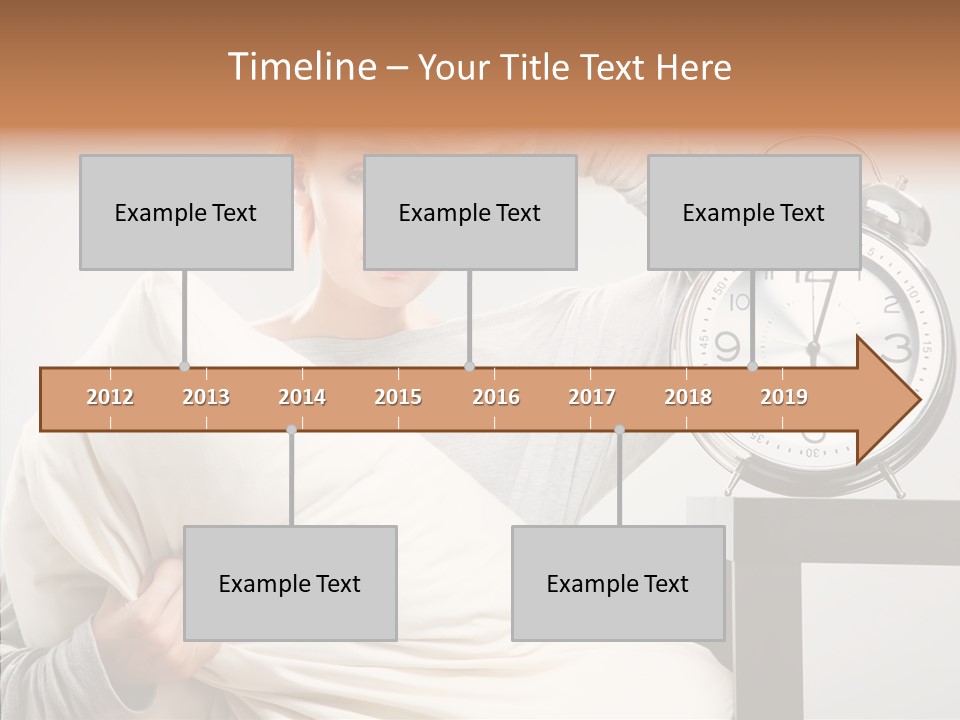 Timeline – Your Title Text Here

Example Text

Example Text

Example Text

2012 2013 2014 2015 2016 2017 2018 2019

Example Text

Example Text